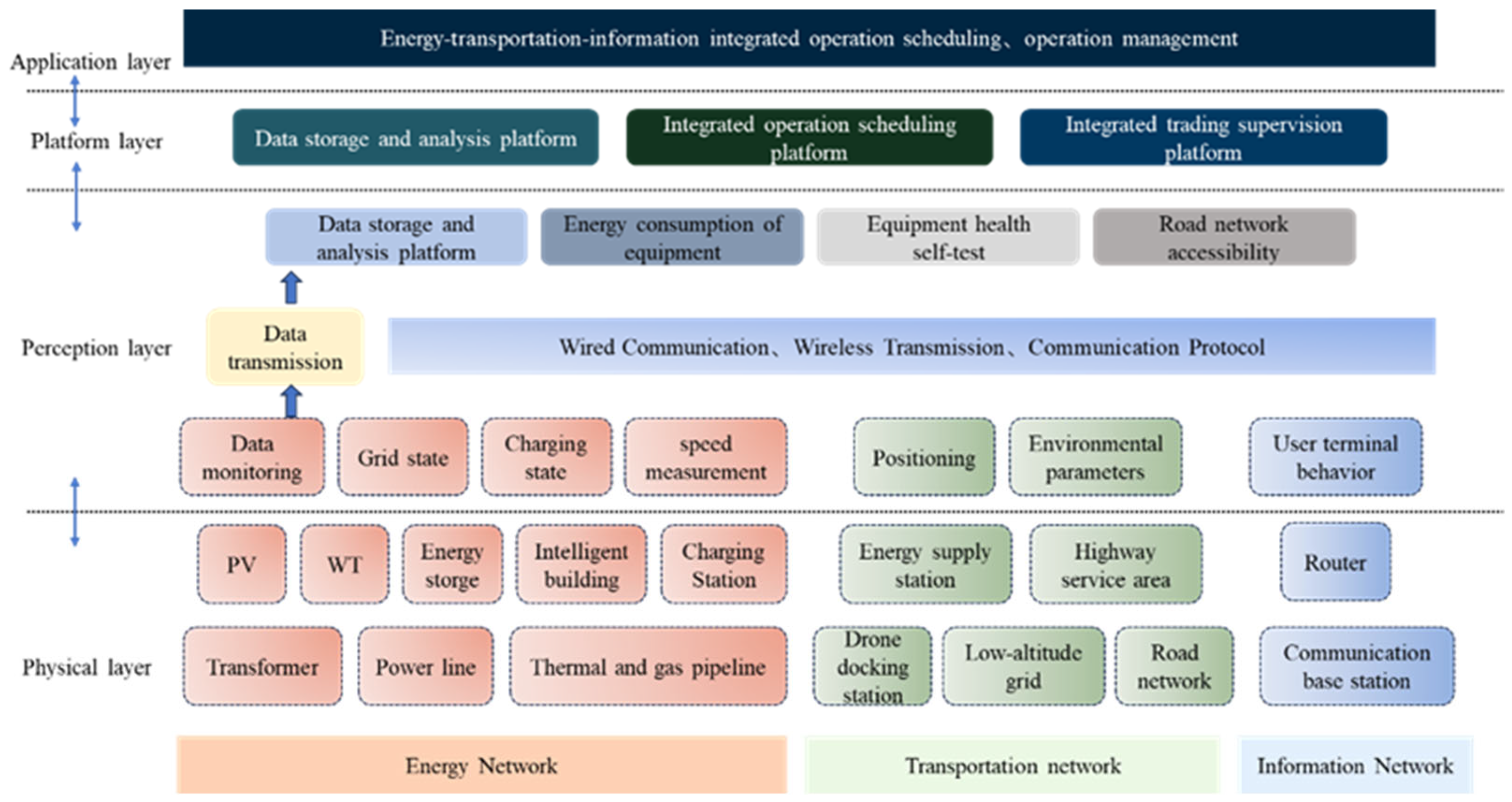 Application layer

Energy-transportation-information integrated operation scheduling、operation management

Platform layer

Data storage and analysis platform

Integrated operation scheduling platform

Integrated trading supervision platform

Data storage and analysis platform

Energy consumption of equipment

Equipment health self-test

Road network accessibility

Perception layer

Data transmission

Wired Communication、Wireless Transmission、Communication Protocol

Data monitoring

Grid state

Charging state

speed measurement

Positioning

Environmental parameters

User terminal behavior

PV

WT

Energy storge

Intelligent building

Charging Station

Energy supply station

Highway service area

Router

Physical layer

Transformer

Power line

Thermal and gas pipeline

Drone docking station

Low-altitude grid

Road network

Communication base station

Energy Network

Transportation network

Information Network